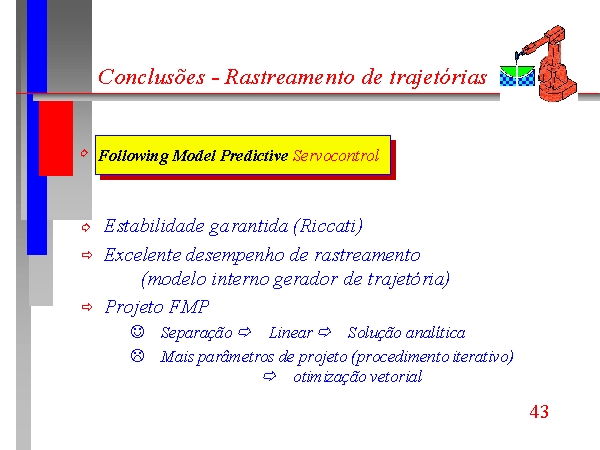 Conclusões - Rastreamento de trajetórias

⇨ Following Model Predictive Servocontrol

⇨ Estabilidade garantida (Riccati)

⇨ Excelente desempenho de rastreamento (modelo interno gerador de trajetória)

⇨ Projeto FMP

☺ Separação ⇨ Linear ⇨ Solução analítica

☹ Mais parâmetros de projeto (procedimento iterativo) ⇨ otimização vetorial

43